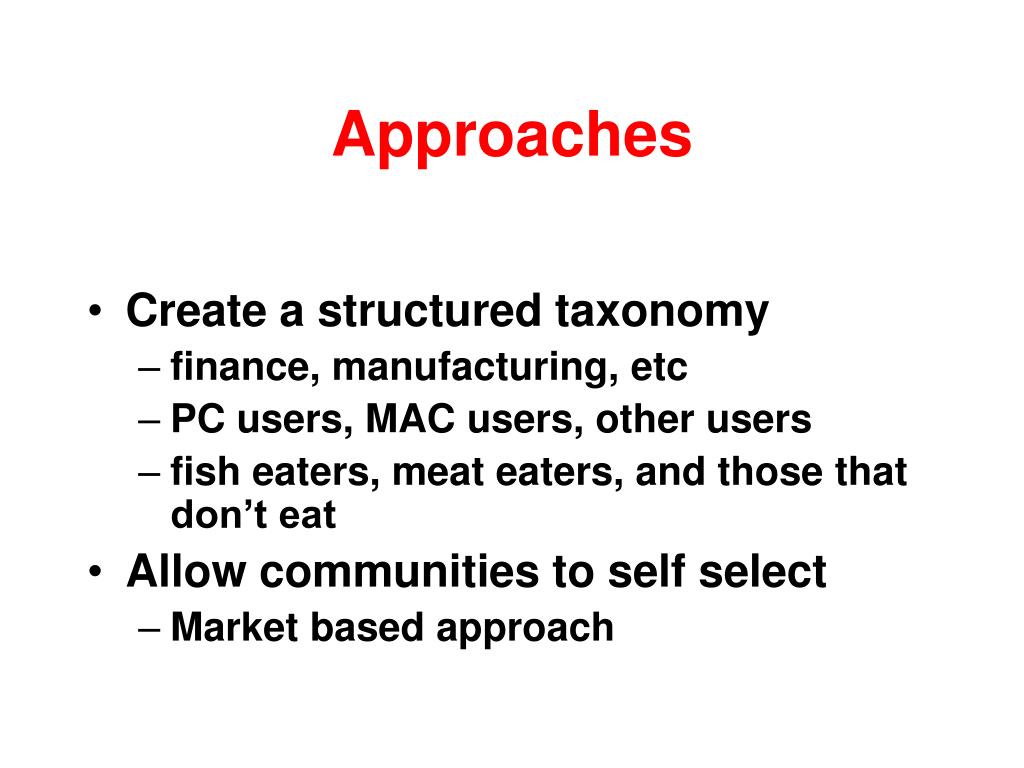 Approaches

• Create a structured taxonomy
– finance, manufacturing, etc
– PC users, MAC users, other users
– fish eaters, meat eaters, and those that don’t eat
• Allow communities to self select
– Market based approach